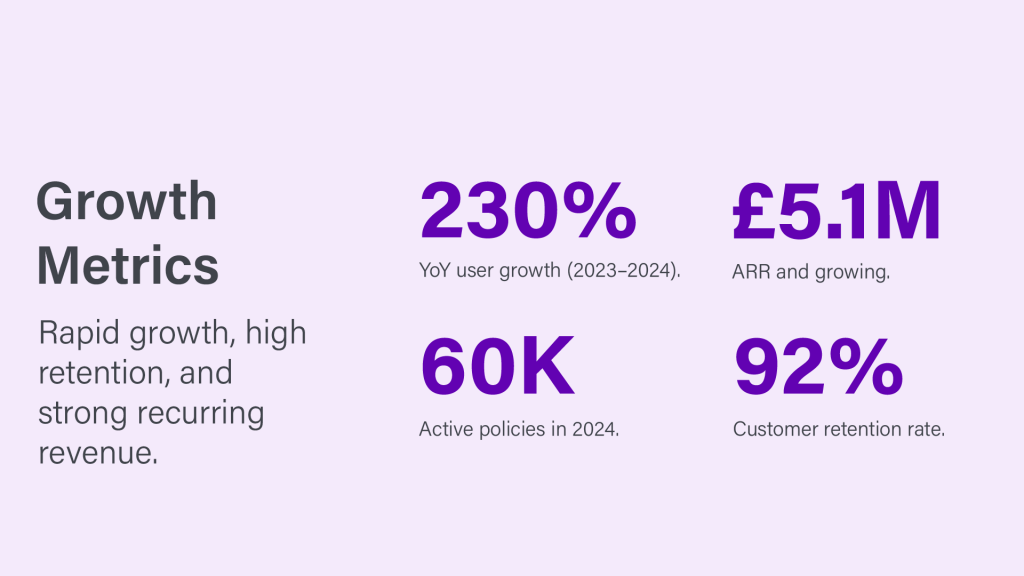 Growth Metrics

Rapid growth, high retention, and strong recurring revenue.

230%
YoY user growth (2023–2024).

£5.1M
ARR and growing.

60K
Active policies in 2024.

92%
Customer retention rate.